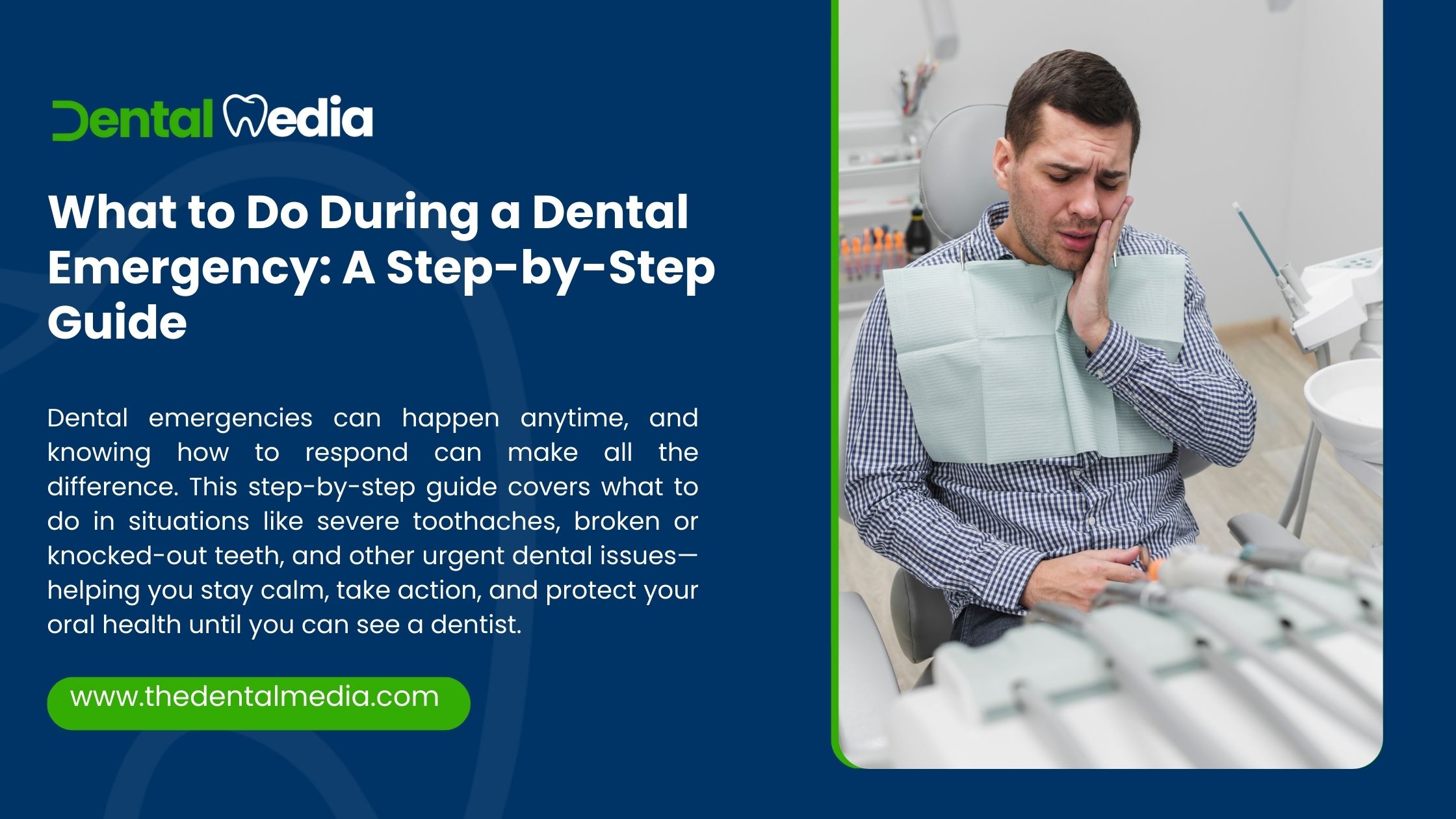 Dental Media

What to Do During a Dental Emergency: A Step-by-Step Guide

Dental emergencies can happen anytime, and knowing how to respond can make all the difference. This step-by-step guide covers what to do in situations like severe toothaches, broken or knocked-out teeth, and other urgent dental issues—helping you stay calm, take action, and protect your oral health until you can see a dentist.

www.thedentalmedia.com